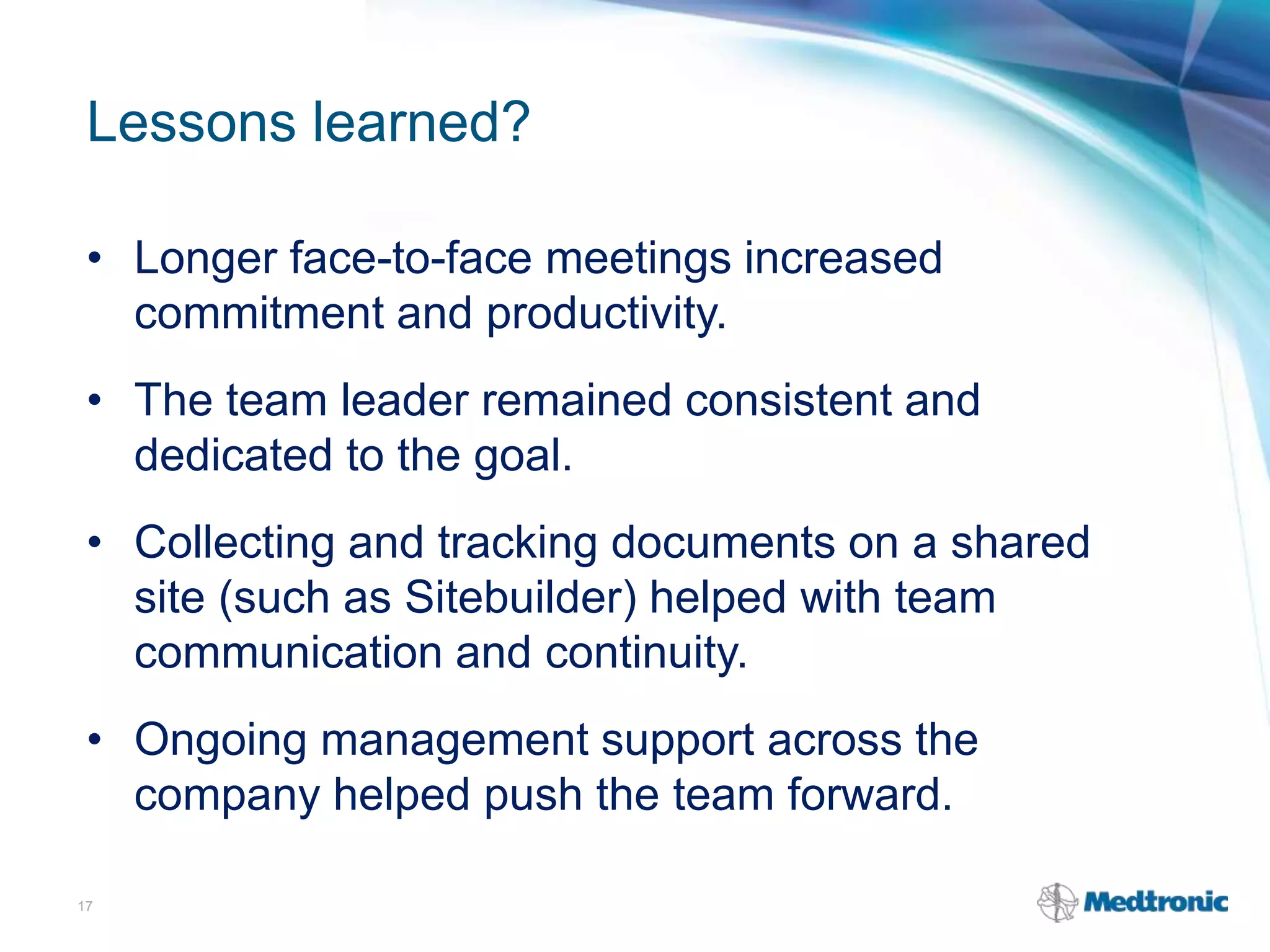 Lessons learned?

• Longer face-to-face meetings increased commitment and productivity.

• The team leader remained consistent and dedicated to the goal.

• Collecting and tracking documents on a shared site (such as Sitebuilder) helped with team communication and continuity.

• Ongoing management support across the company helped push the team forward.

17

Medtronic